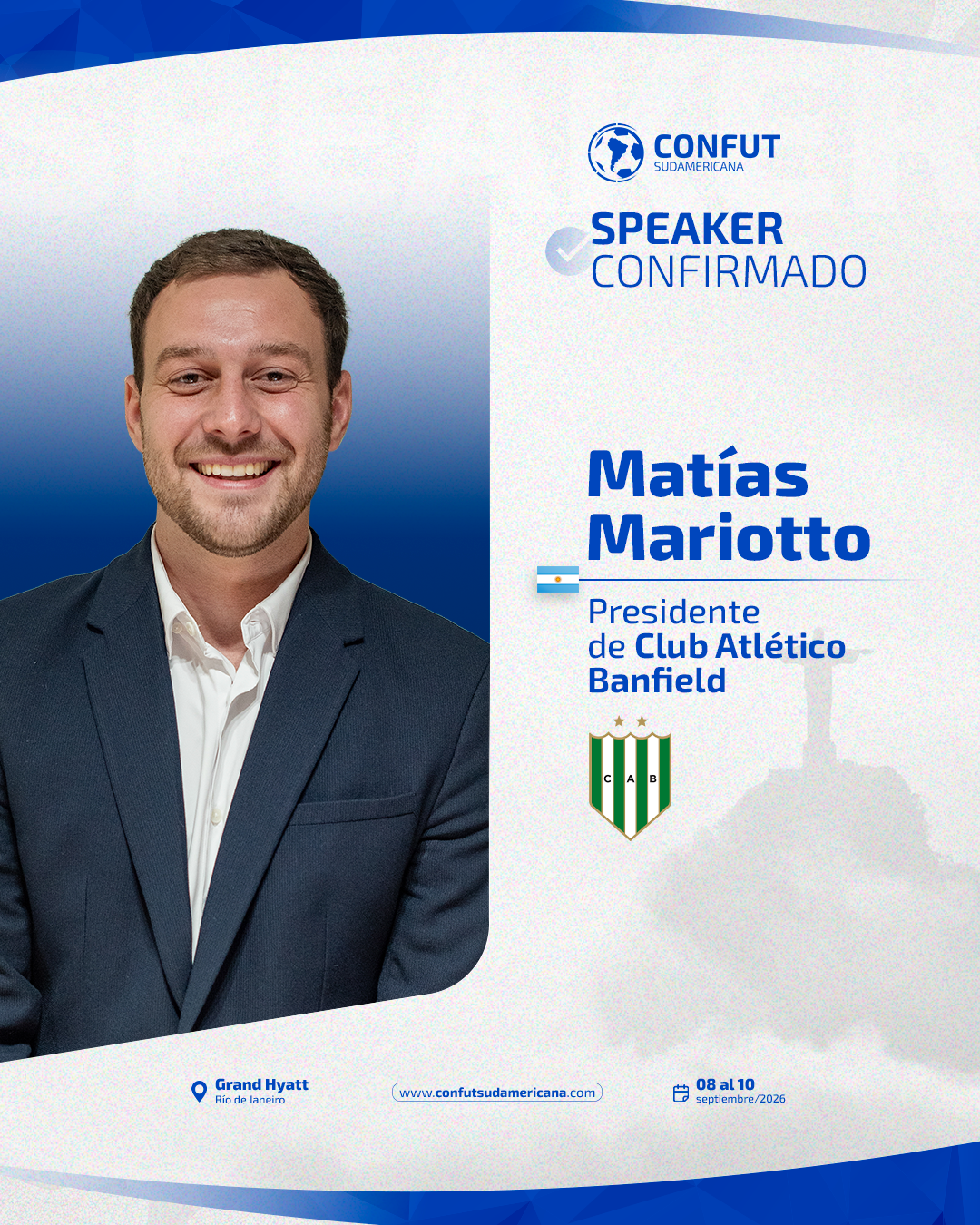 CONFUT
SUDAMERICANA

SPEAKER
CONFIRMADO

Matías
Mariotto

Presidente de Club Atlético Banfield

C A B

Grand Hyatt
Río de Janeiro

www.confutsudamericana.com

08 al 10
septiembre/2026